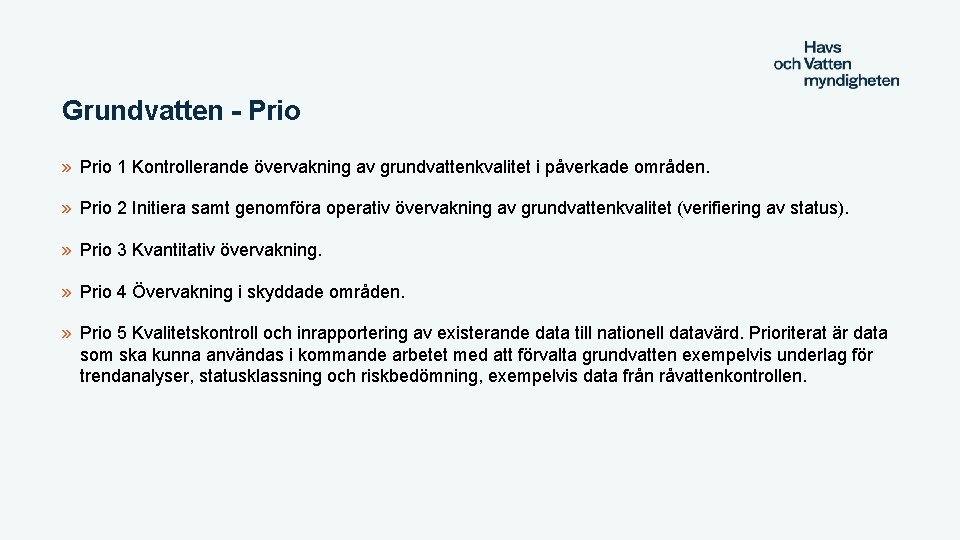 Havs
och Vatten
myndigheten

Grundvatten - Prio

» Prio 1 Kontrollerande övervakning av grundvattenkvalitet i påverkade områden.

» Prio 2 Initiera samt genomföra operativ övervakning av grundvattenkvalitet (verifiering av status).

» Prio 3 Kvantitativ övervakning.

» Prio 4 Övervakning i skyddade områden.

» Prio 5 Kvalitetskontroll och inrapportering av existerande data till nationell datavärd. Prioriterat är data som ska kunna användas i kommande arbetet med att förvalta grundvatten exempelvis underlag för trendanalyser, statusklassning och riskbedömning, exempelvis data från råvattenkontrollen.